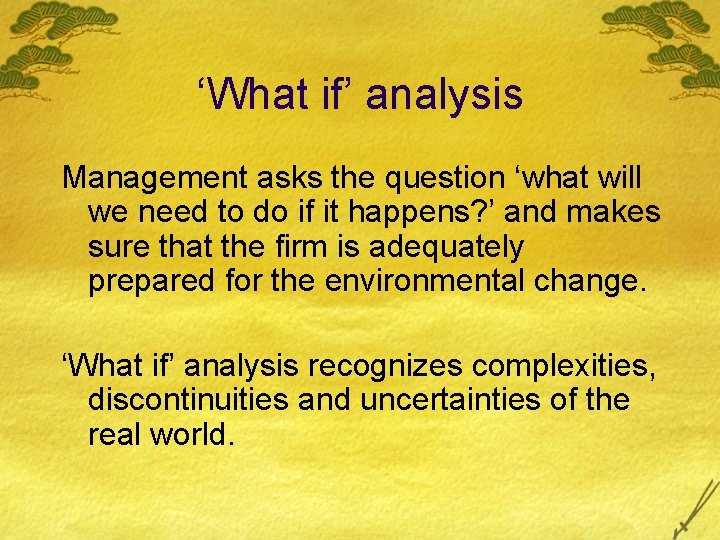 ‘What if’ analysis

Management asks the question ‘what will we need to do if it happens?’ and makes sure that the firm is adequately prepared for the environmental change.

‘What if’ analysis recognizes complexities, discontinuities and uncertainties of the real world.